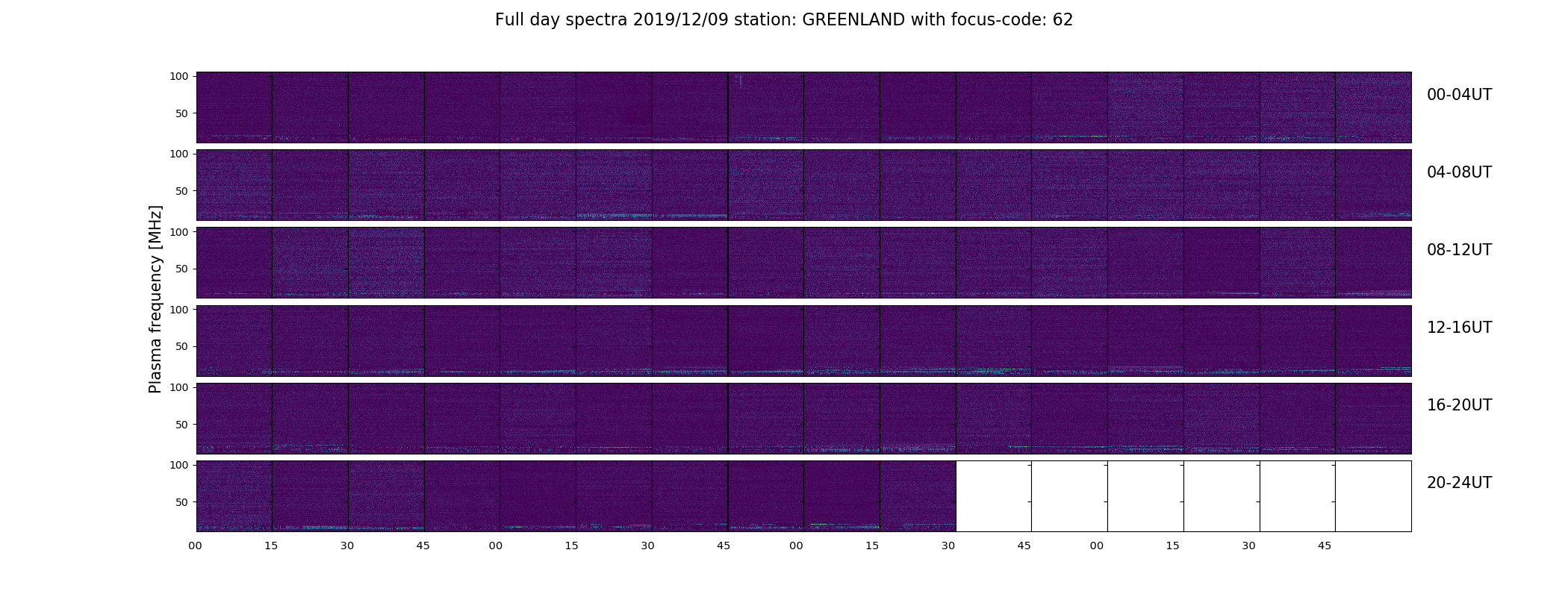 Full day spectra 2019/12/09 station: GREENLAND with focus-code: 62

Plasma frequency [MHz]

100
50
00-04UT

100
50
04-08UT

100
50
08-12UT

100
50
12-16UT

100
50
16-20UT

100
50
20-24UT

00 15 30 45 00 15 30 45 00 15 30 45 00 15 30 45